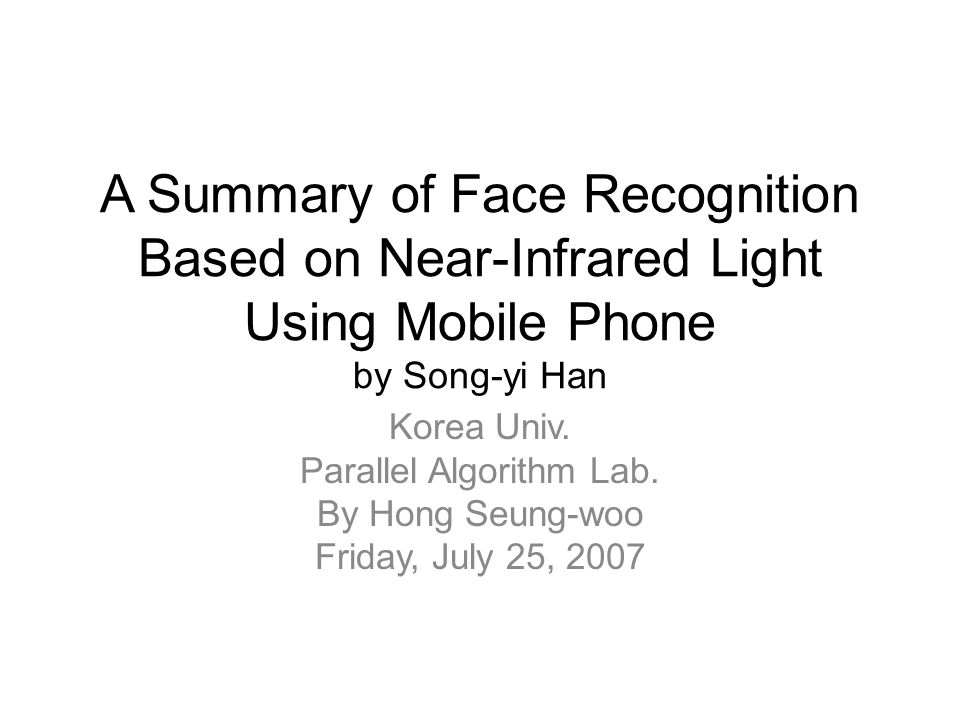 A Summary of Face Recognition Based on Near-Infrared Light Using Mobile Phone
by Song-yi Han

Korea Univ.
Parallel Algorithm Lab.
By Hong Seung-woo
Friday, July 25, 2007